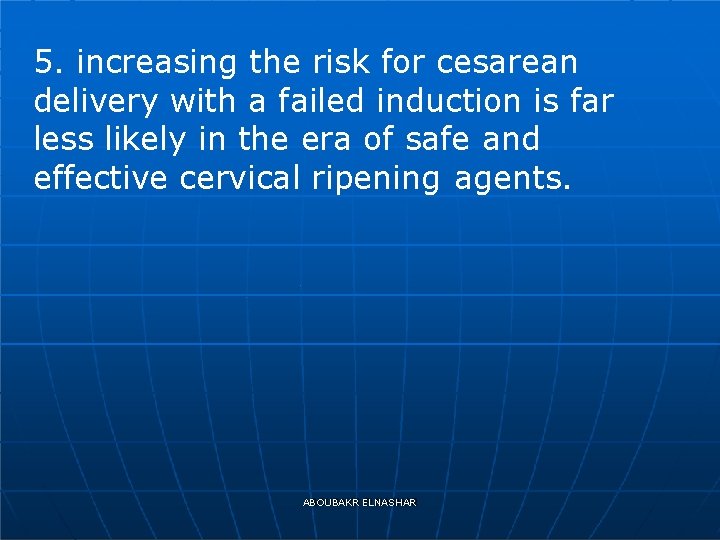 5. increasing the risk for cesarean delivery with a failed induction is far less likely in the era of safe and effective cervical ripening agents.

ABOUBAKR ELNASHAR